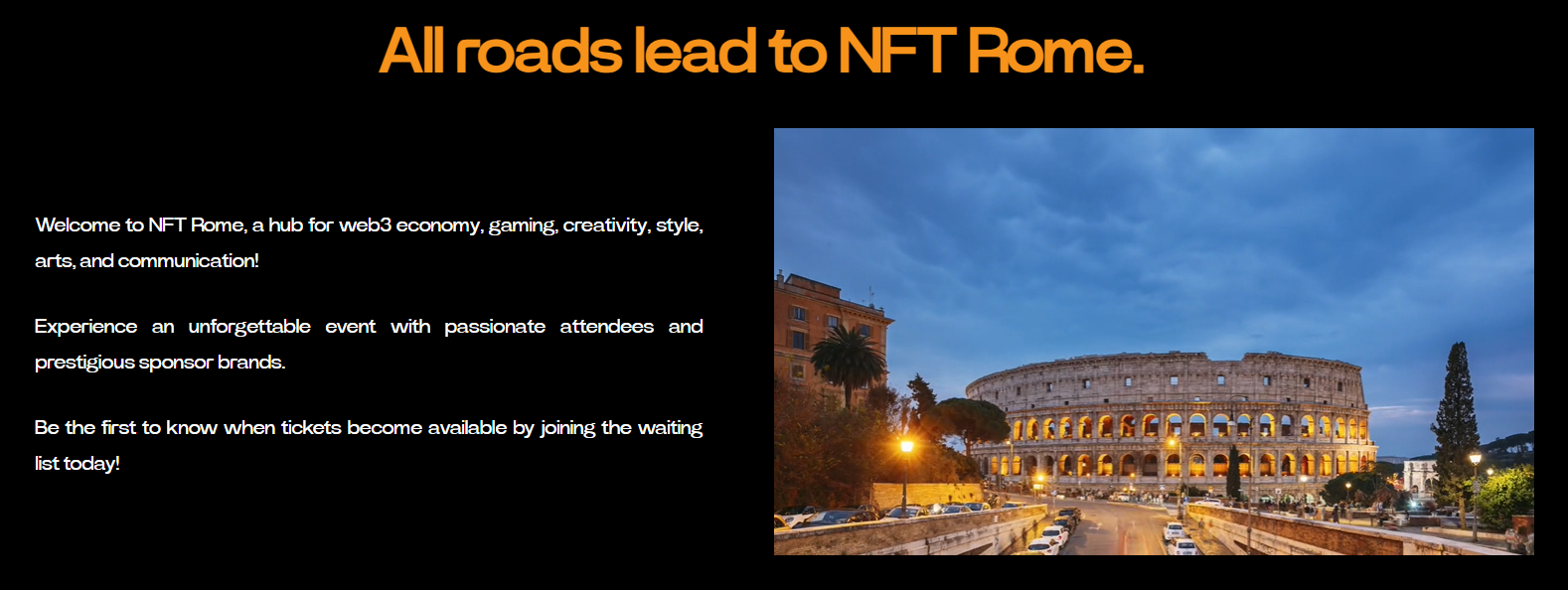 All roads lead to NFT Rome.

Welcome to NFT Rome, a hub for web3 economy, gaming, creativity, style, arts, and communication!

Experience an unforgettable event with passionate attendees and prestigious sponsor brands.

Be the first to know when tickets become available by joining the waiting list today!